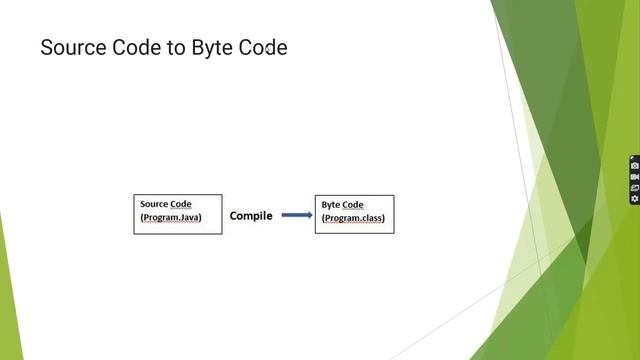 Source Code to Byte Code

Source Code
(Program.Java)

Compile

Byte Code
(Program.class)